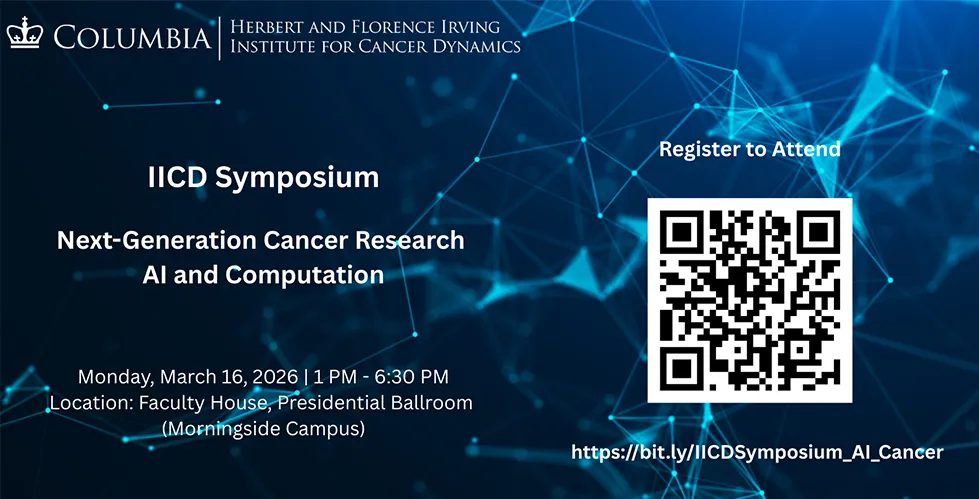 COLUMBIA | HERBERT AND FLORENCE IRVING INSTITUTE FOR CANCER DYNAMICS

IICD Symposium

Next-Generation Cancer Research AI and Computation

Monday, March 16, 2026 | 1 PM - 6:30 PM
Location: Faculty House, Presidential Ballroom (Morningside Campus)

Register to Attend

https://bit.ly/IICDSymposium_AI_Cancer